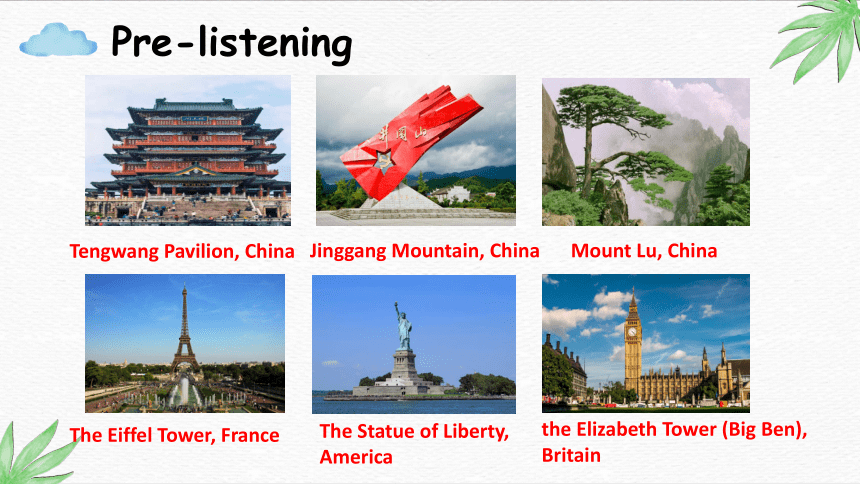 Pre-listening

井冈山

Tengwang Pavilion, China

Jinggang Mountain, China

Mount Lu, China

The Eiffel Tower, France

The Statue of Liberty, America

the Elizabeth Tower (Big Ben), Britain